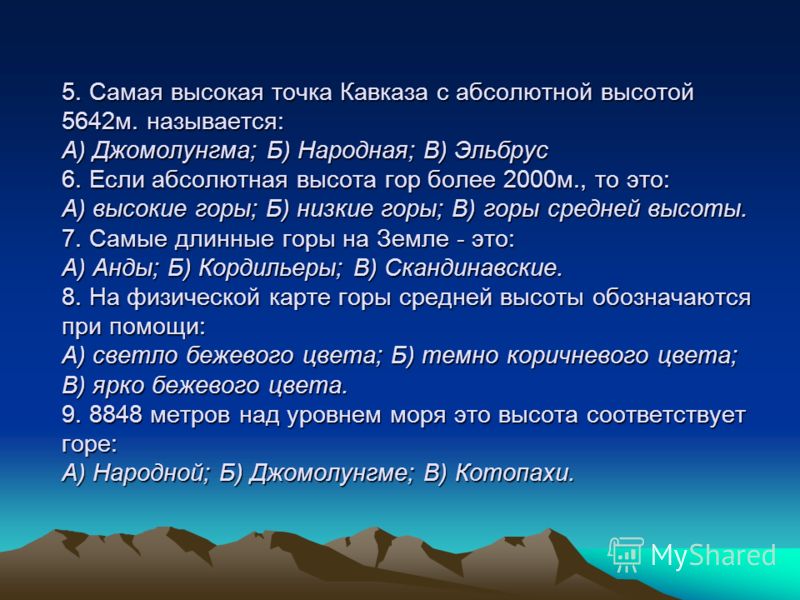 5. Самая высокая точка Кавказа с абсолютной высотой 5642м. называется:
А) Джомолунгма; Б) Народная; В) Эльбрус
6. Если абсолютная высота гор более 2000м., то это:
А) высокие горы; Б) низкие горы; В) горы средней высоты.
7. Самые длинные горы на Земле - это:
А) Анды; Б) Кордильеры; В) Скандинавские.
8. На физической карте горы средней высоты обозначаются при помощи:
А) светло бежевого цвета; Б) темно коричневого цвета; В) ярко бежевого цвета.
9. 8848 метров над уровнем моря это высота соответствует горе:
А) Народной; Б) Джомолунгме; В) Котопахи.

MyShared